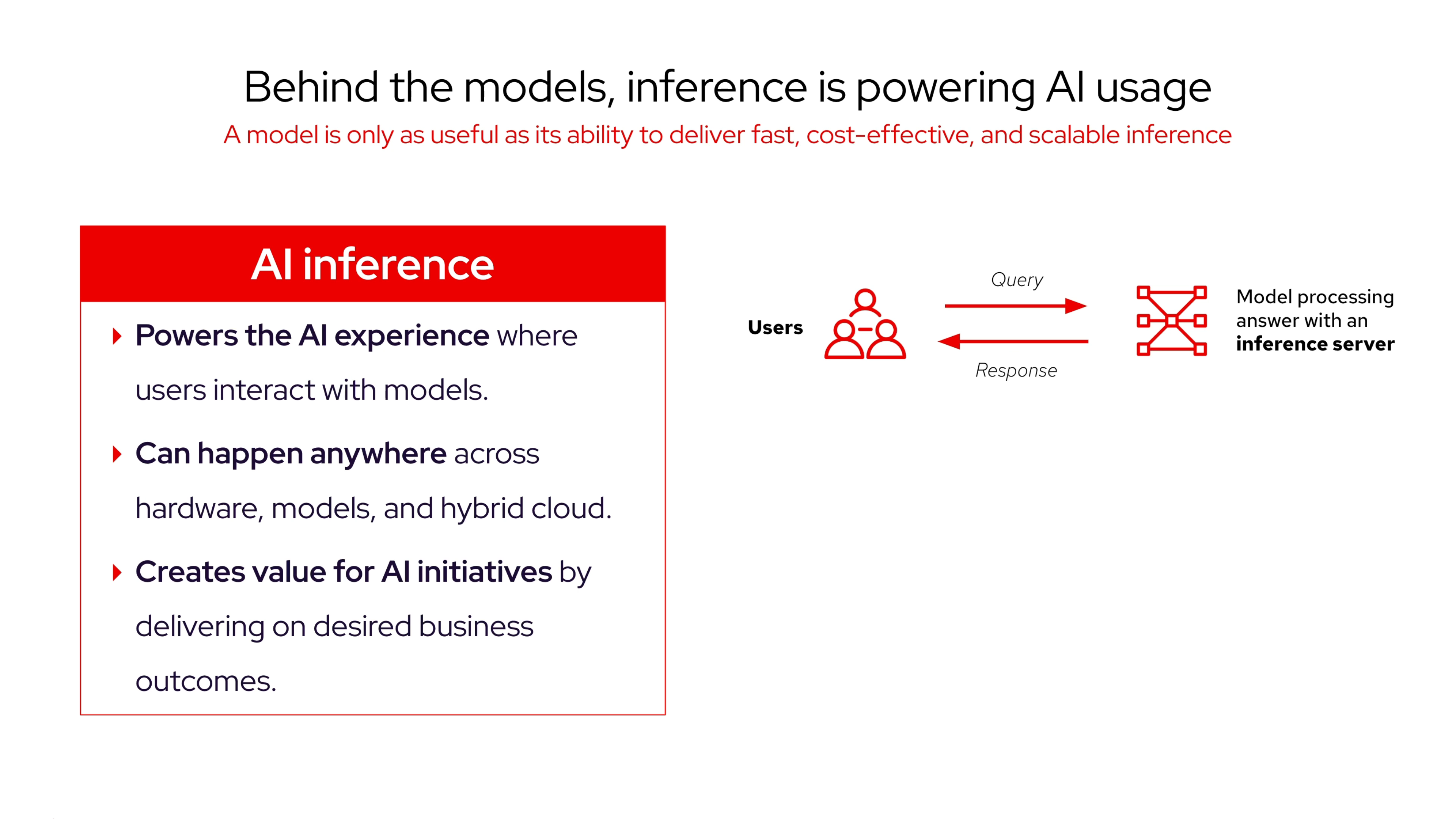 Behind the models, inference is powering AI usage
A model is only as useful as its ability to deliver fast, cost-effective, and scalable inference

AI inference

Powers the AI experience where users interact with models.

Can happen anywhere across hardware, models, and hybrid cloud.

Creates value for AI initiatives by delivering on desired business outcomes.

Users

Query

Response

Model processing answer with an inference server